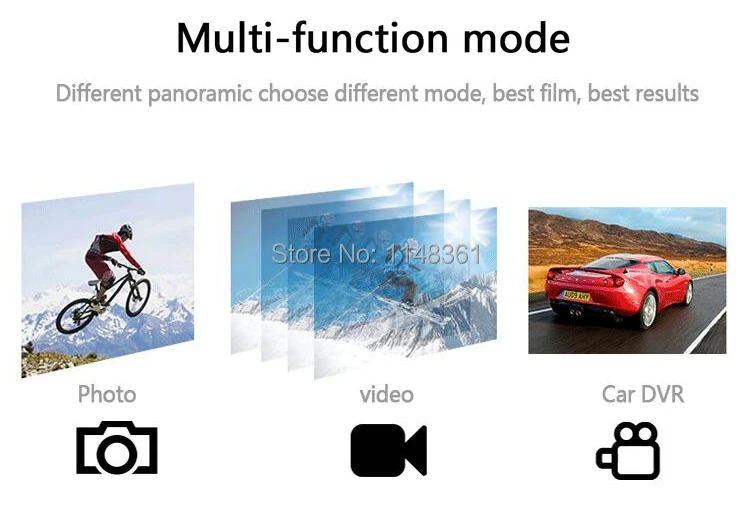 Multi-function mode

Different panoramic choose different mode, best film, best results

Store No: 1148361

AU08 AHY

Photo

video

Car DVR